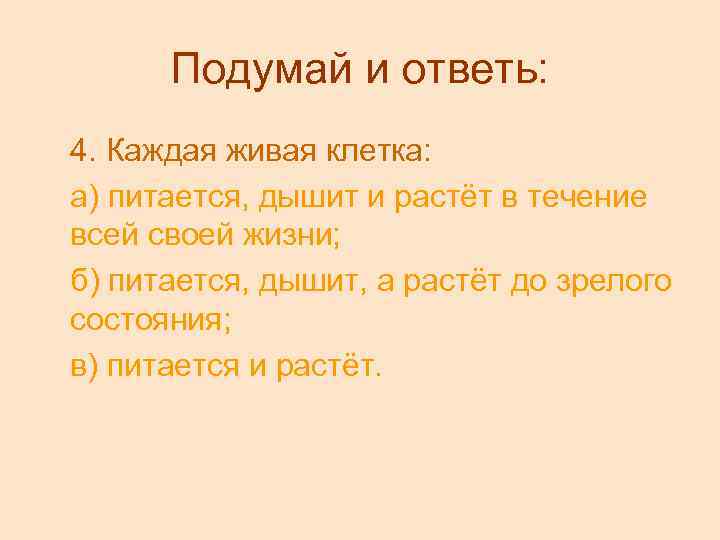 Подумай и ответь:

4. Каждая живая клетка:

а) питается, дышит и растёт в течение всей своей жизни;

б) питается, дышит, а растёт до зрелого состояния;

в) питается и растёт.